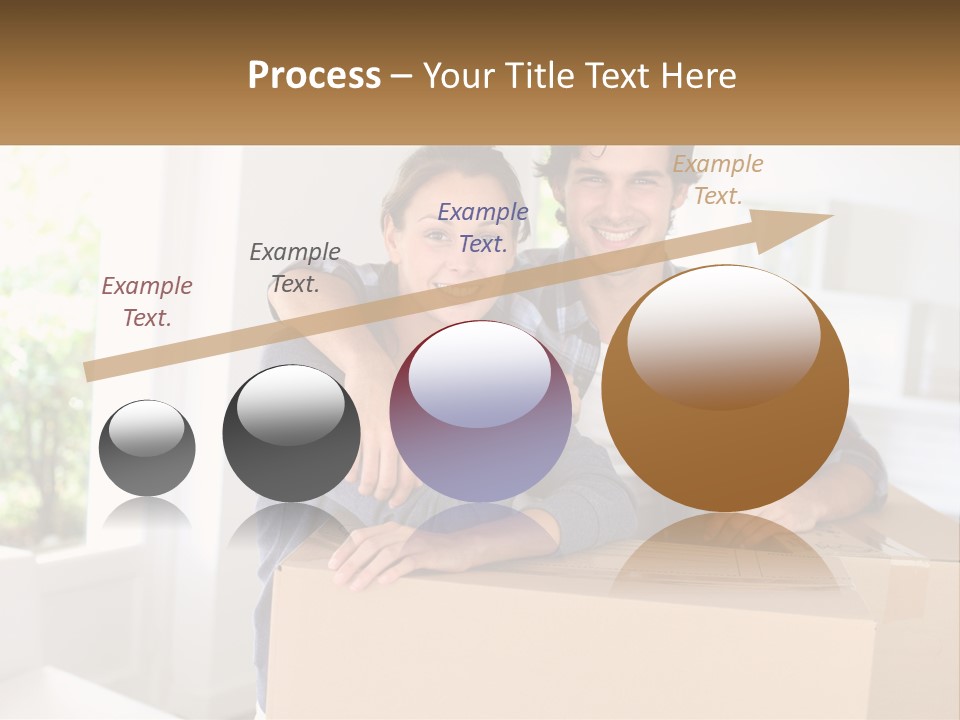 Process – Your Title Text Here

Example Text.

Example Text.

Example Text.

Example Text.